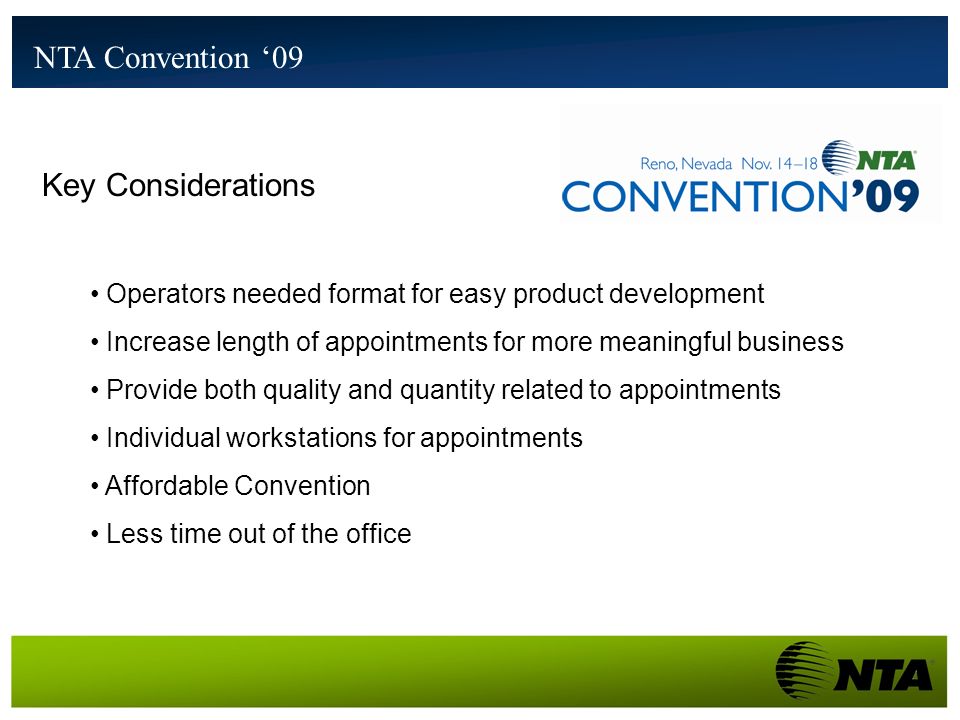 NTA Convention ‘09

Key Considerations

Reno, Nevada Nov. 14–18 NTA
CONVENTION’09

• Operators needed format for easy product development

• Increase length of appointments for more meaningful business

• Provide both quality and quantity related to appointments

• Individual workstations for appointments

• Affordable Convention

• Less time out of the office

NTA